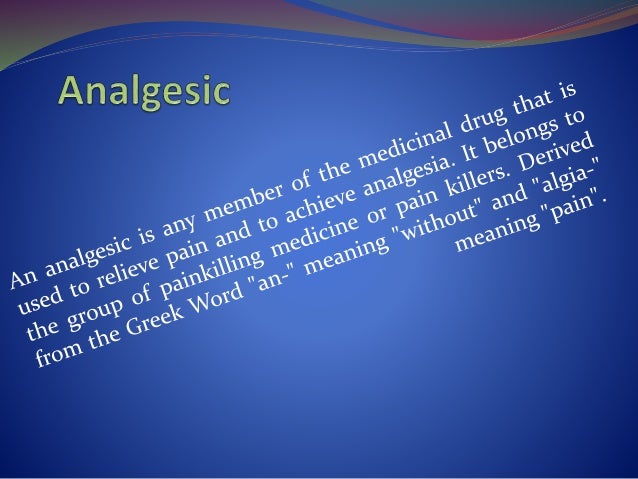 Analgesic

An analgesic is any member of the medicinal drug that is used to relieve pain and to achieve analgesia. It belongs to the group of painkilling medicine or pain killers. Derived from the Greek Word "an-" meaning "without" and "algia-" meaning "pain".